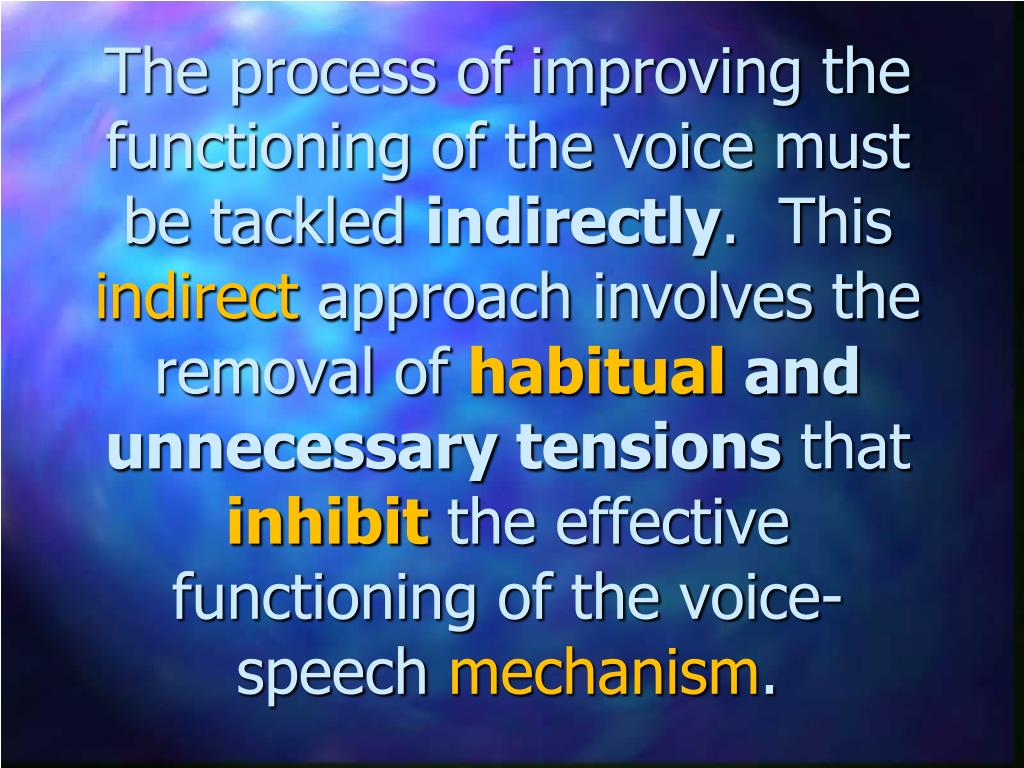 The process of improving the functioning of the voice must be tackled indirectly. This indirect approach involves the removal of habitual and unnecessary tensions that inhibit the effective functioning of the voice-speech mechanism.